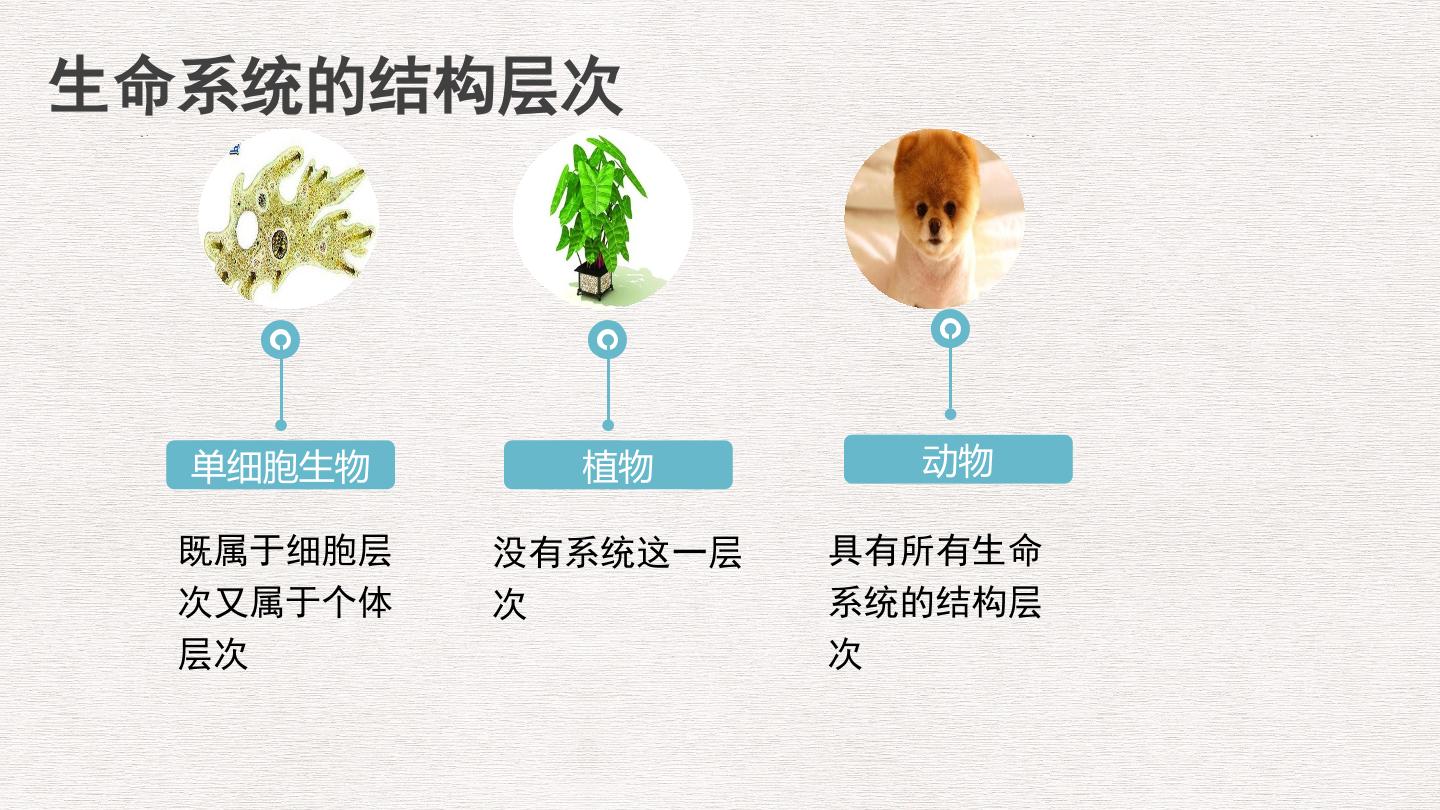 生命系统的结构层次

单细胞生物

既属于细胞层次又属于个体层次

植物

没有系统这一层次

动物

具有所有生命系统的结构层次